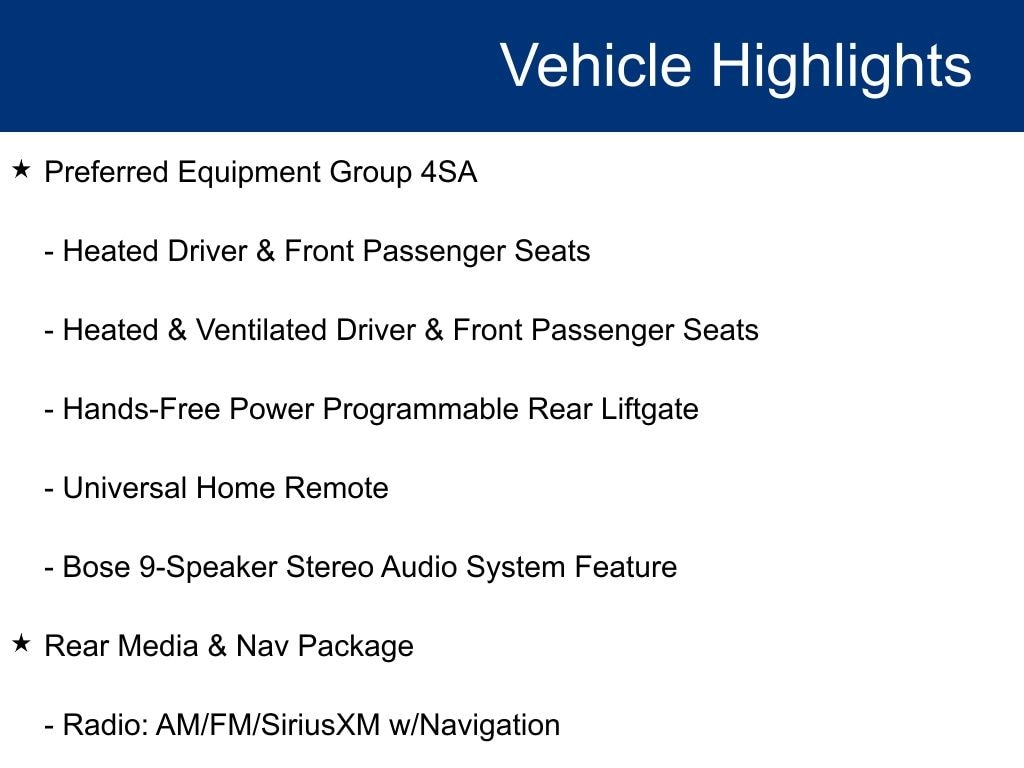 Vehicle Highlights

★ Preferred Equipment Group 4SA

- Heated Driver & Front Passenger Seats

- Heated & Ventilated Driver & Front Passenger Seats

- Hands-Free Power Programmable Rear Liftgate

- Universal Home Remote

- Bose 9-Speaker Stereo Audio System Feature

★ Rear Media & Nav Package

- Radio: AM/FM/SiriusXM w/Navigation